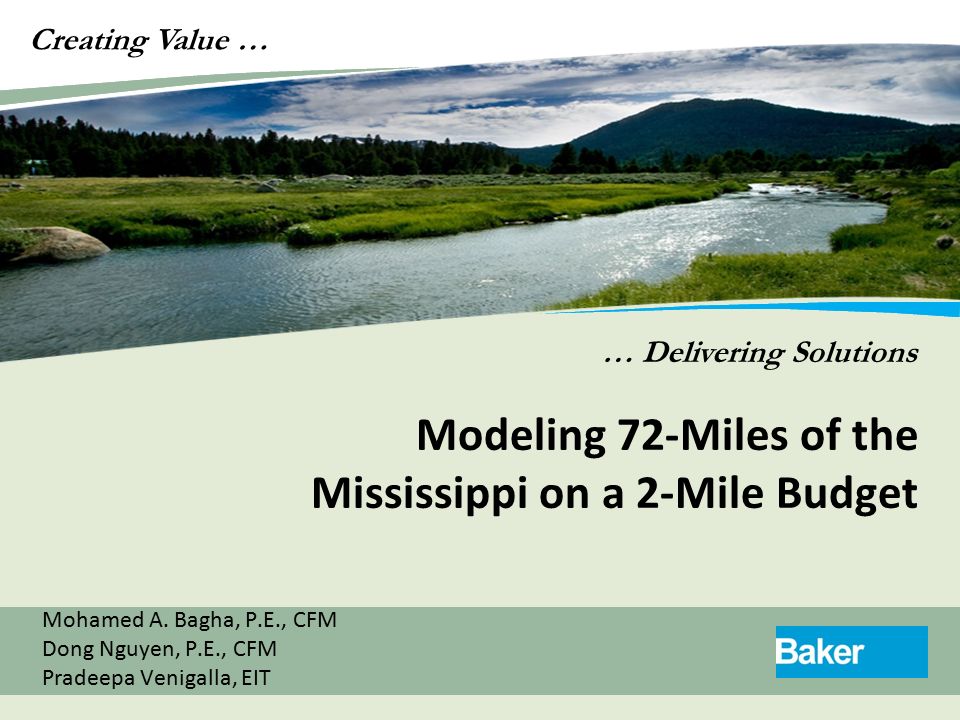 Creating Value …

… Delivering Solutions

Modeling 72-Miles of the Mississippi on a 2-Mile Budget

Mohamed A. Bagha, P.E., CFM
Dong Nguyen, P.E., CFM
Pradeepa Venigalla, EIT

Baker